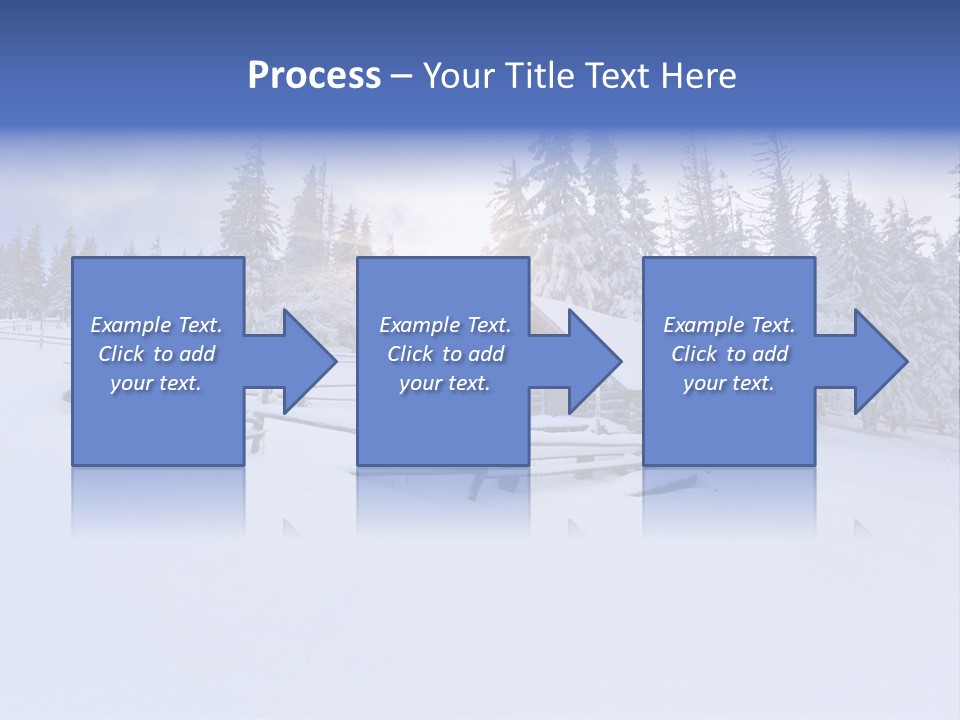 Process – Your Title Text Here

Example Text. Click to add your text.

Example Text. Click to add your text.

Example Text. Click to add your text.